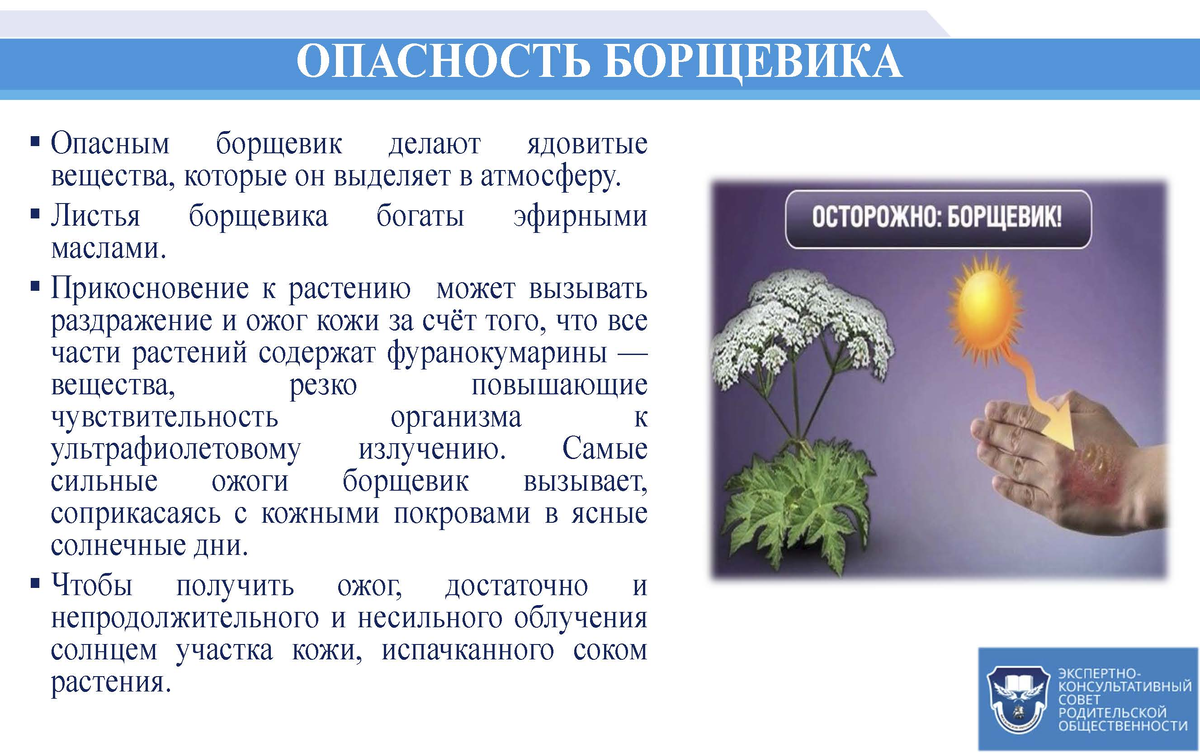 ОПАСНОСТЬ БОРЩЕВИКА

▪ Опасным борщевик делают ядовитые вещества, которые он выделяет в атмосферу.

▪ Листья борщевика богаты эфирными маслами.

▪ Прикосновение к растению может вызывать раздражение и ожог кожи за счёт того, что все части растений содержат фуранокумарины — вещества, резко повышающие чувствительность организма к ультрафиолетовому излучению. Самые сильные ожоги борщевик вызывает, соприкасаясь с кожными покровами в ясные солнечные дни.

▪ Чтобы получить ожог, достаточно и непродолжительного и несильного облучения солнцем участка кожи, испачканного соком растения.

ОСТОРОЖНО: БОРЩЕВИК!

ЭКСПЕРТНО-КОНСУЛЬТАТИВНЫЙ СОВЕТ РОДИТЕЛЬСКОЙ ОБЩЕСТВЕННОСТИ